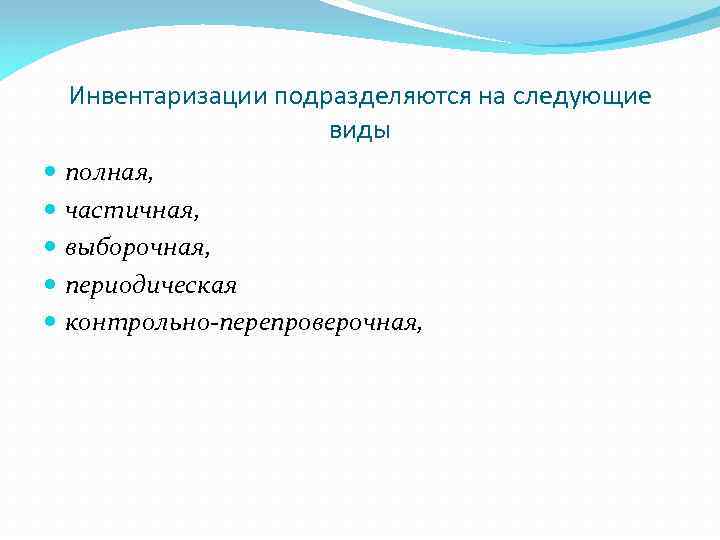 Инвентаризации подразделяются на следующие виды

- полная,
- частичная,
- выборочная,
- периодическая
- контрольно-перепроверочная,